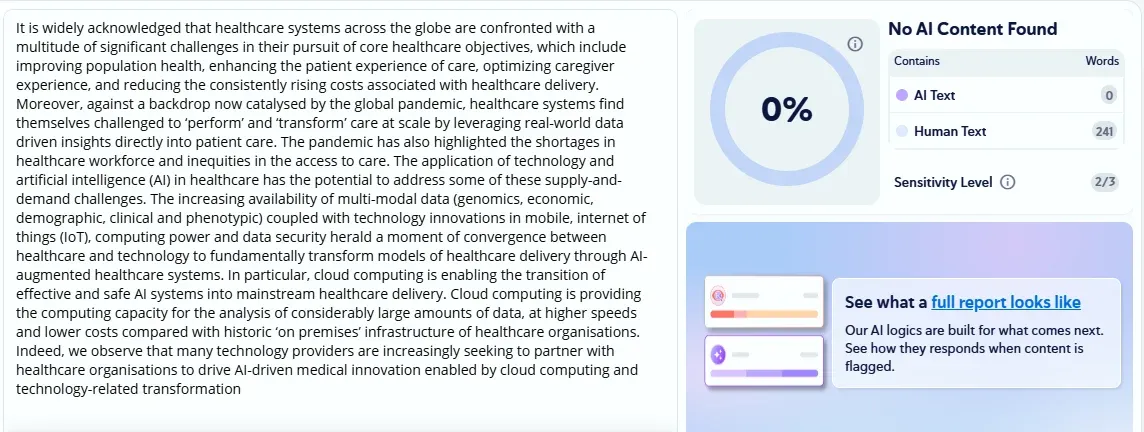 It is widely acknowledged that healthcare systems across the globe are confronted with a multitude of significant challenges in their pursuit of core healthcare objectives, which include improving population health, enhancing the patient experience of care, optimizing caregiver experience, and reducing the consistently rising costs associated with healthcare delivery. Moreover, against a backdrop now catalysed by the global pandemic, healthcare systems find themselves challenged to 'perform' and 'transform' care at scale by leveraging real-world data driven insights directly into patient care. The pandemic has also highlighted the shortages in healthcare workforce and inequities in the access to care. The application of technology and artificial intelligence (AI) in healthcare has the potential to address some of these supply-and-demand challenges. The increasing availability of multi-modal data (genomics, economic, demographic, clinical and phenotypic) coupled with technology innovations in mobile, internet of things (IoT), computing power and data security herald a moment of convergence between healthcare and technology to fundamentally transform models of healthcare delivery through AI-augmented healthcare systems. In particular, cloud computing is enabling the transition of effective and safe AI systems into mainstream healthcare delivery. Cloud computing is providing the computing capacity for the analysis of considerably large amounts of data, at higher speeds and lower costs compared with historic 'on premises' infrastructure of healthcare organisations. Indeed, we observe that many technology providers are increasingly seeking to partner with healthcare organisations to drive AI-driven medical innovation enabled by cloud computing and technology-related transformation

0%

No AI Content Found

| Contains | Words |
|---|---|
| AI Text | 0 |
| Human Text | 241 |

Sensitivity Level 2/3

See what a full report looks like

Our AI logics are built for what comes next. See how they responds when content is flagged.